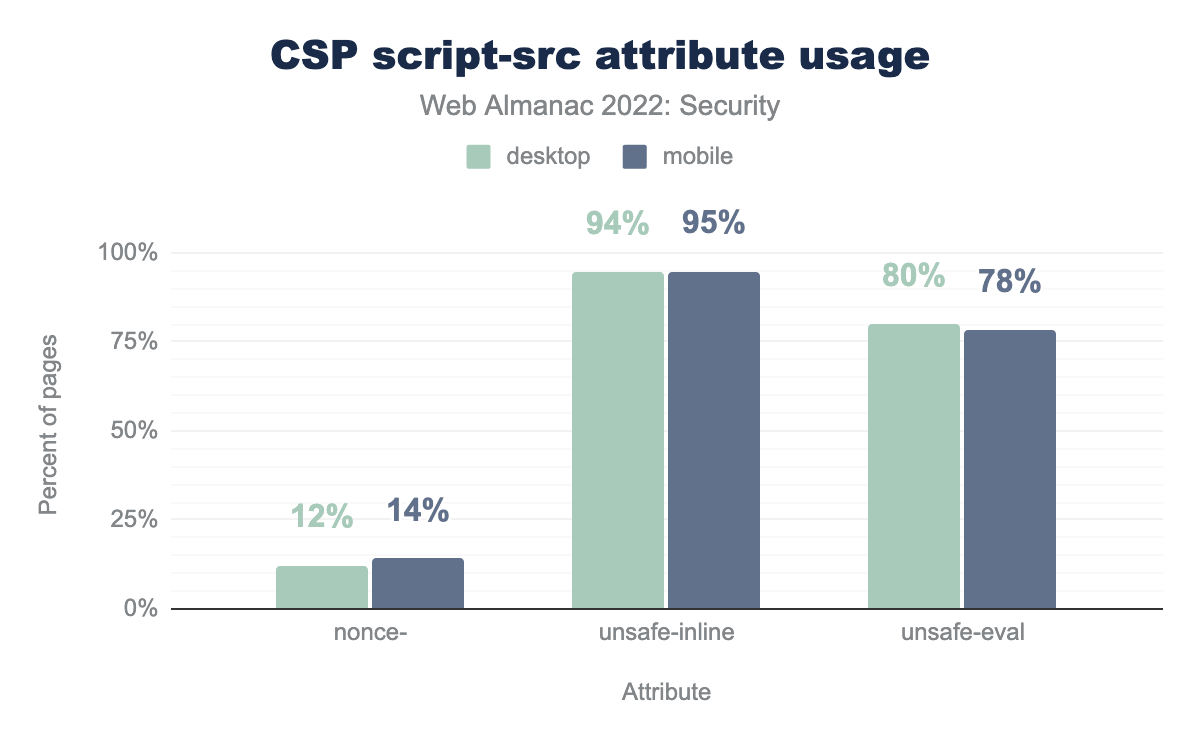 CSP script-src attribute usage

Web Almanac 2022: Security

desktop mobile

Percent of pages

100%
75%
50%
25%
0%

12% 14%
94% 95%
80% 78%

nonce-
unsafe-inline
unsafe-eval

Attribute